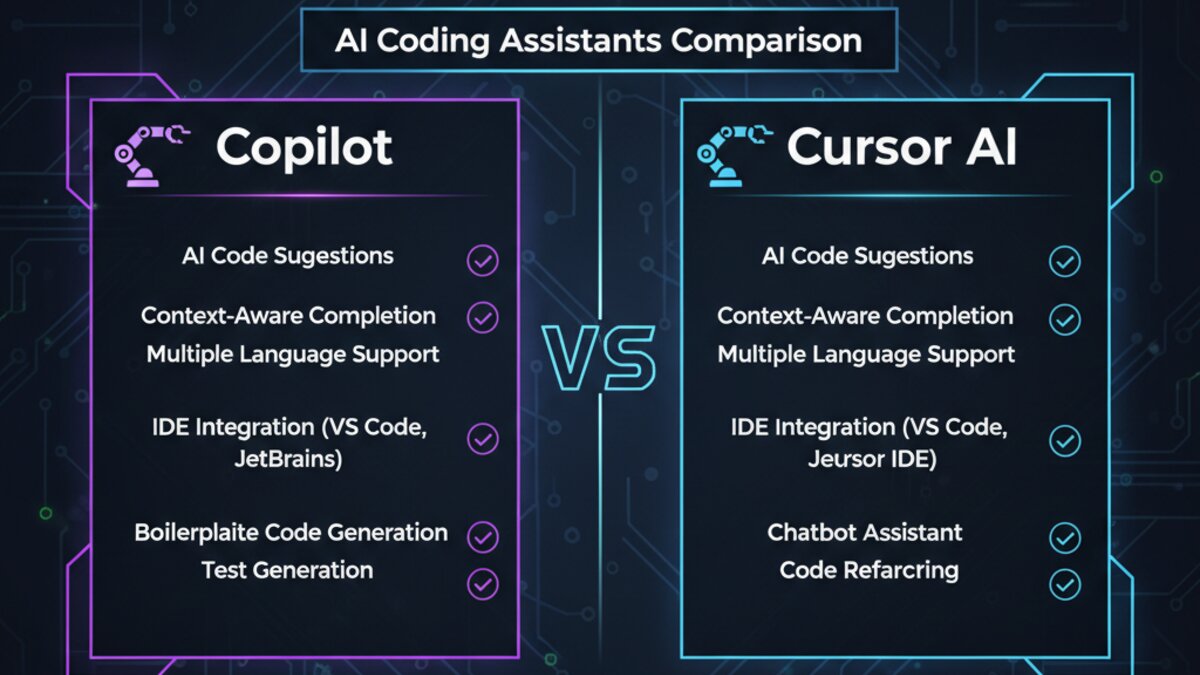 AI Coding Assistants Comparison

Copilot

AI Code Sugestions

Context-Aware Completion

Multiple Language Support

IDE Integration (VS Code, JetBrains)

Boilerplaite Code Generation

Test Generation

VS

Cursor AI

AI Code Sugestions

Context-Aware Completion

Multiple Language Support

IDE Integration (VS Code, Jeursor IDE)

Chatbot Assistant

Code Refarcring